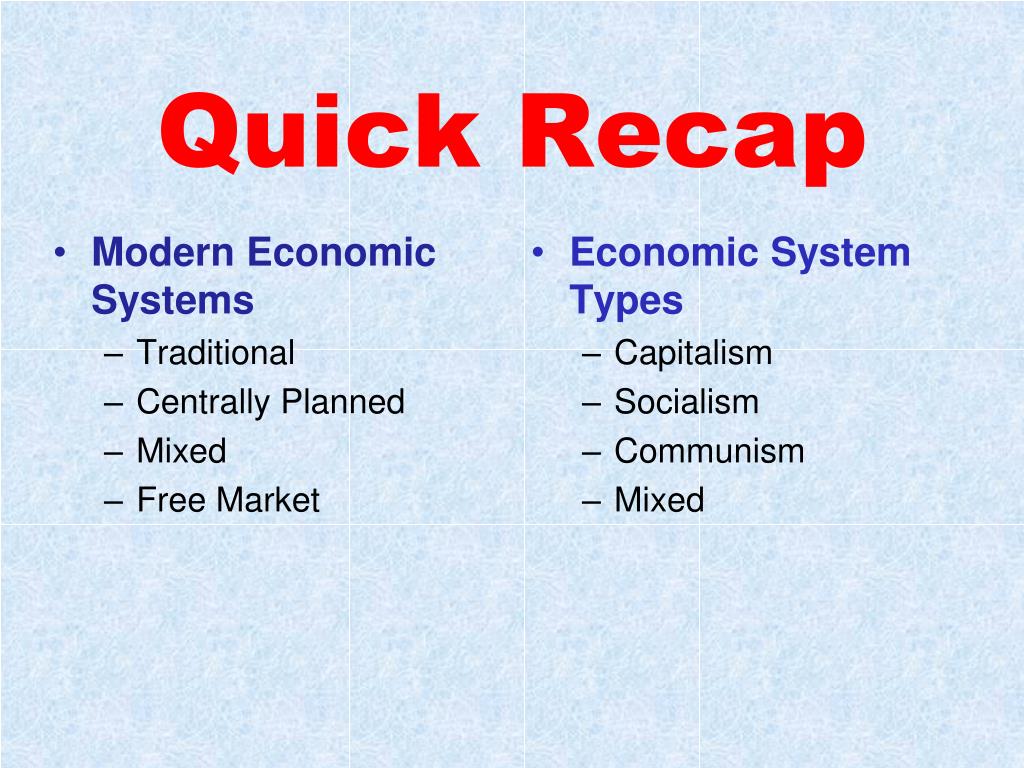 Quick Recap

• Modern Economic Systems
– Traditional
– Centrally Planned
– Mixed
– Free Market

• Economic System Types
– Capitalism
– Socialism
– Communism
– Mixed